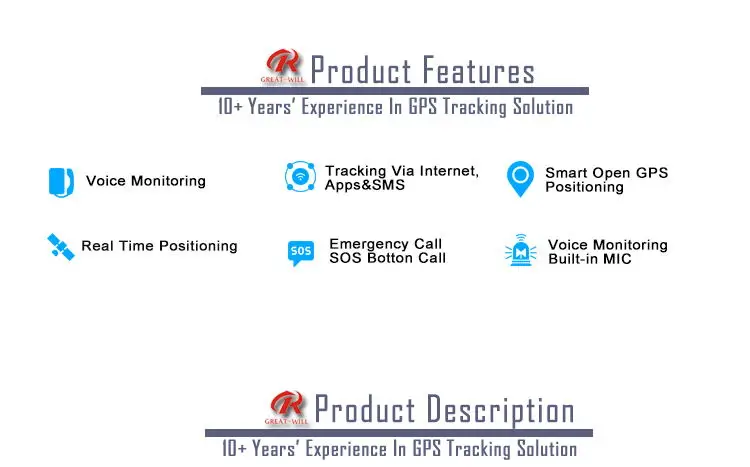 GREAT-WILL Product Features

10+ Years' Experience In GPS Tracking Solution

Voice Monitoring

Tracking Via Internet, Apps&SMS

Smart Open GPS Positioning

Real Time Positioning

SOS

Emergency Call SOS Botton Call

Voice Monitoring Built-in MIC

GREAT-WILL Product Description

10+ Years' Experience In GPS Tracking Solution